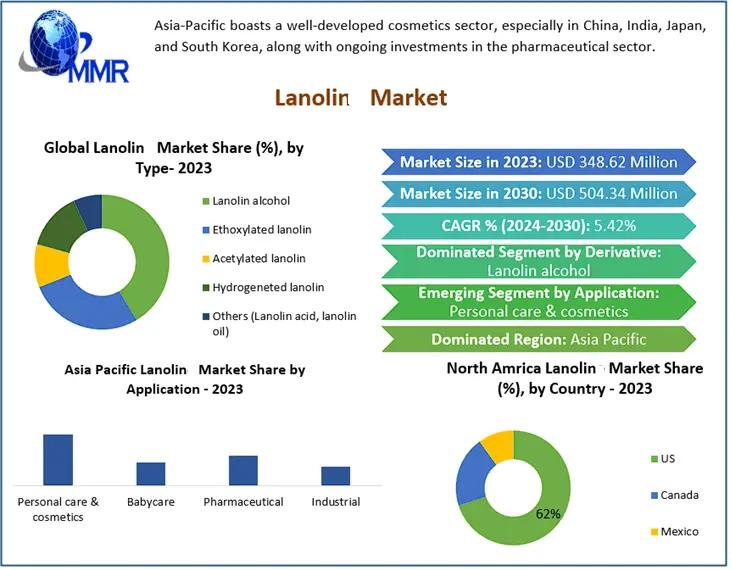 MMR

Asia-Pacific boasts a well-developed cosmetics sector, especially in China, India, Japan, and South Korea, along with ongoing investments in the pharmaceutical sector.

Lanolin Market

Global Lanolin Market Share (%), by Type- 2023

Lanolin alcohol
Ethoxylated lanolin
Acetylated lanolin
Hydrogeneted lanolin
Others (Lanolin acid, lanolin oil)

Market Size in 2023: USD 348.62 Million
Market Size in 2030: USD 504.34 Million
CAGR % (2024-2030): 5.42%
Dominated Segment by Derivative: Lanolin alcohol
Emerging Segment by Application: Personal care & cosmetics
Dominated Region: Asia Pacific

Asia Pacific Lanolin Market Share by Application - 2023

Personal care & cosmetics
Babycare
Pharmaceutical
Industrial

North Amrica Lanolin Market Share (%), by Country - 2023

62%

US
Canada
Mexico